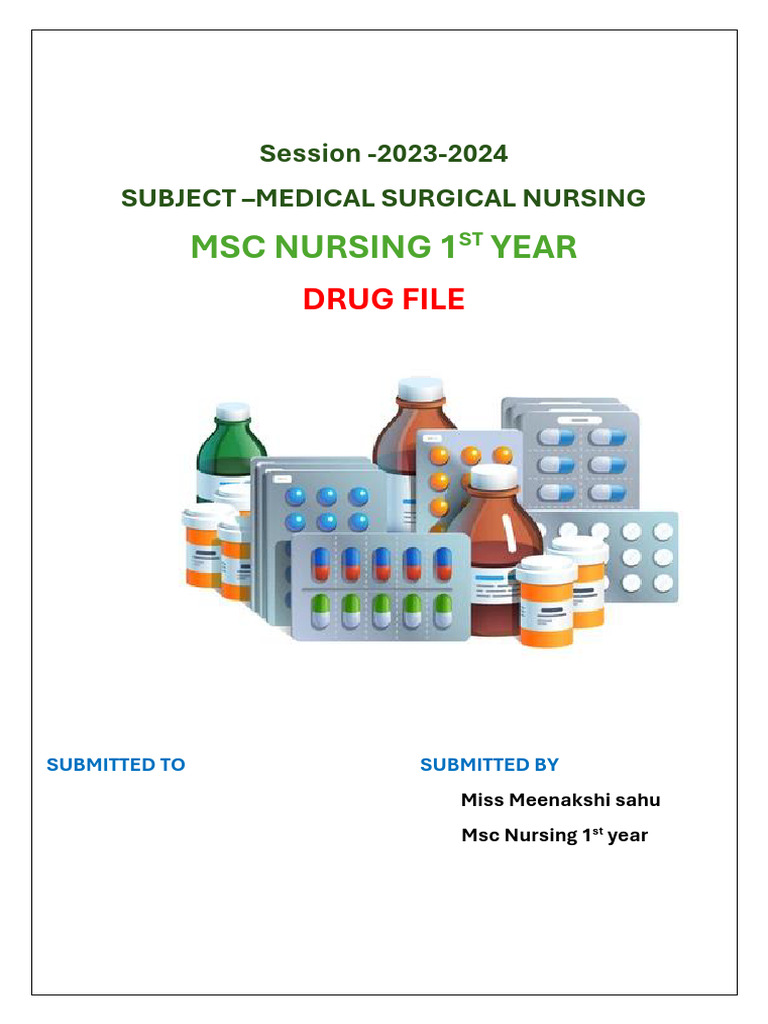 Session -2023-2024

SUBJECT –MEDICAL SURGICAL NURSING

MSC NURSING 1$^{ST}$ YEAR

DRUG FILE

SUBMITTED TO

SUBMITTED BY

Miss Meenakshi sahu

Msc Nursing 1$^{st}$ year